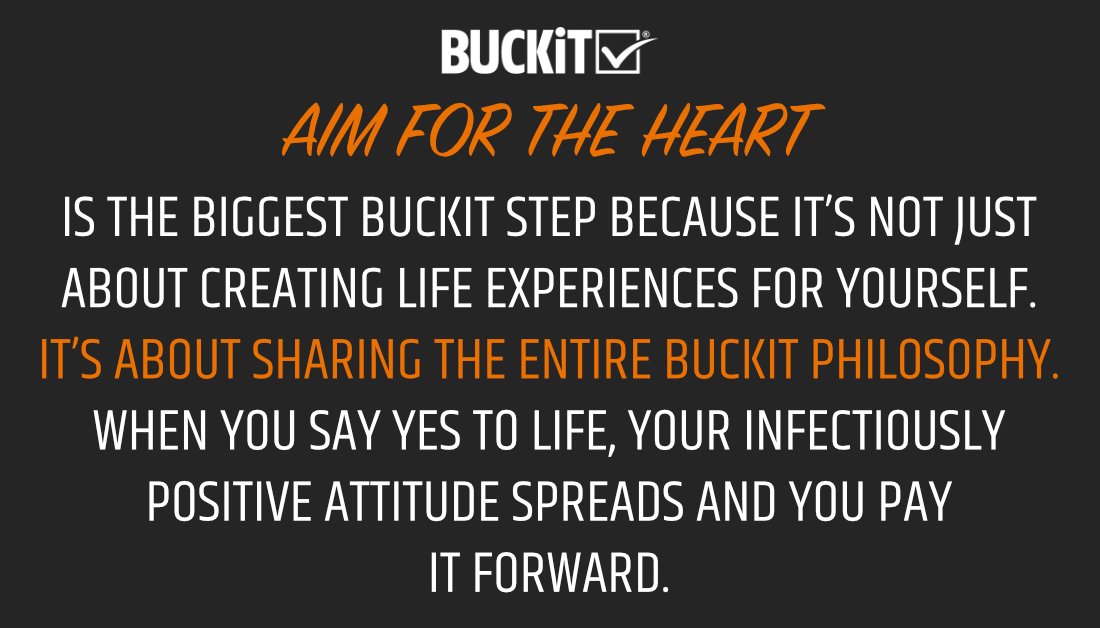 BUCKiT®

AIM FOR THE HEART

IS THE BIGGEST BUCKIT STEP BECAUSE IT'S NOT JUST ABOUT CREATING LIFE EXPERIENCES FOR YOURSELF. IT'S ABOUT SHARING THE ENTIRE BUCKIT PHILOSOPHY. WHEN YOU SAY YES TO LIFE, YOUR INFECTIOUSLY POSITIVE ATTITUDE SPREADS AND YOU PAY IT FORWARD.